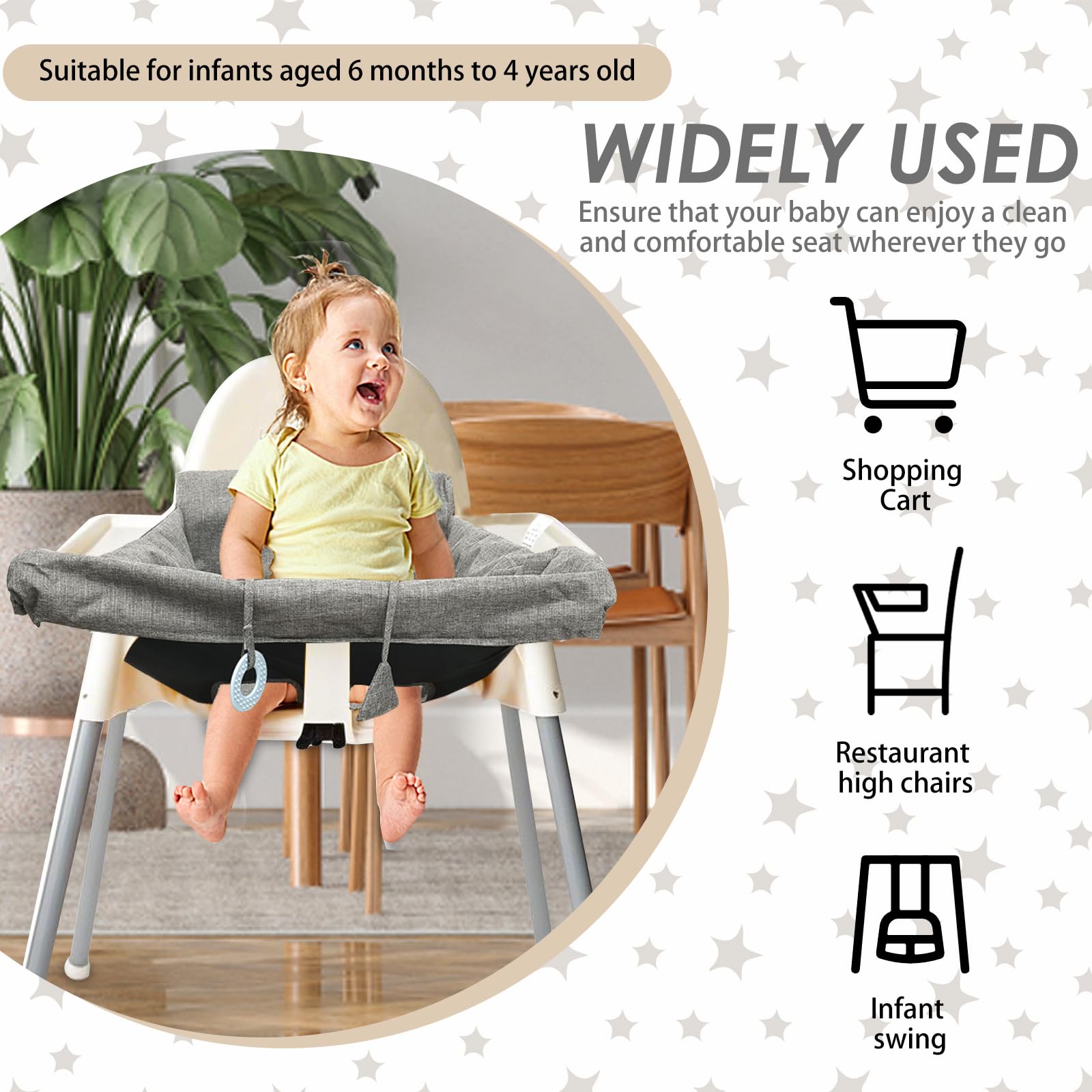 Suitable for infants aged 6 months to 4 years old

WIDELY USED

Ensure that your baby can enjoy a clean and comfortable seat wherever they go

Shopping Cart

Restaurant high chairs

Infant swing